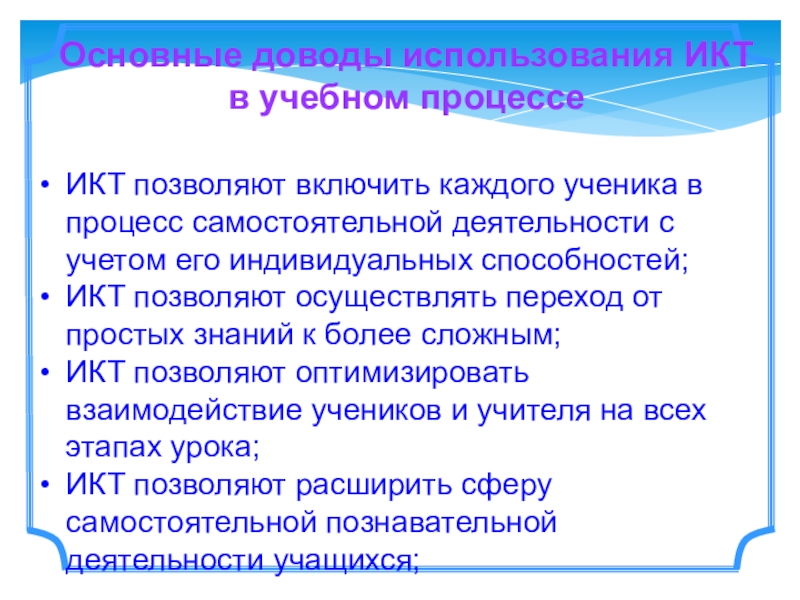 Основные доводы использования ИКТ в учебном процессе

• ИКТ позволяют включить каждого ученика в процесс самостоятельной деятельности с учетом его индивидуальных способностей;
• ИКТ позволяют осуществлять переход от простых знаний к более сложным;
• ИКТ позволяют оптимизировать взаимодействие учеников и учителя на всех этапах урока;
• ИКТ позволяют расширить сферу самостоятельной познавательной деятельности учащихся;